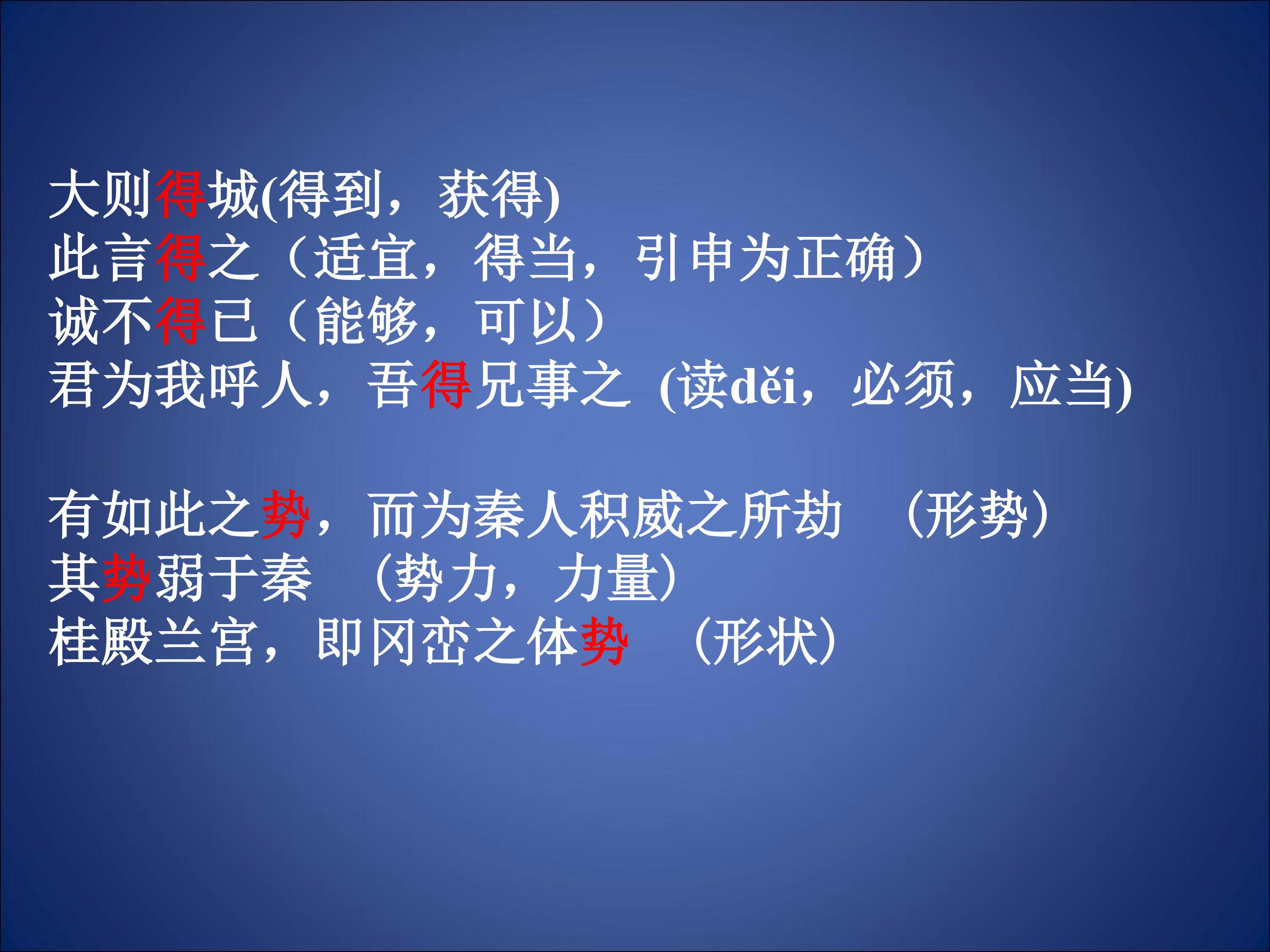 大则得城(得到，获得)
此言得之（适宜，得当，引申为正确）
诚不得已（能够，可以）
君为我呼人，吾得兄事之 (读děi，必须，应当)

有如此之势，而为秦人积威之所劫　（形势）
其势弱于秦　（势力，力量）
桂殿兰宫，即冈峦之体势　（形状）